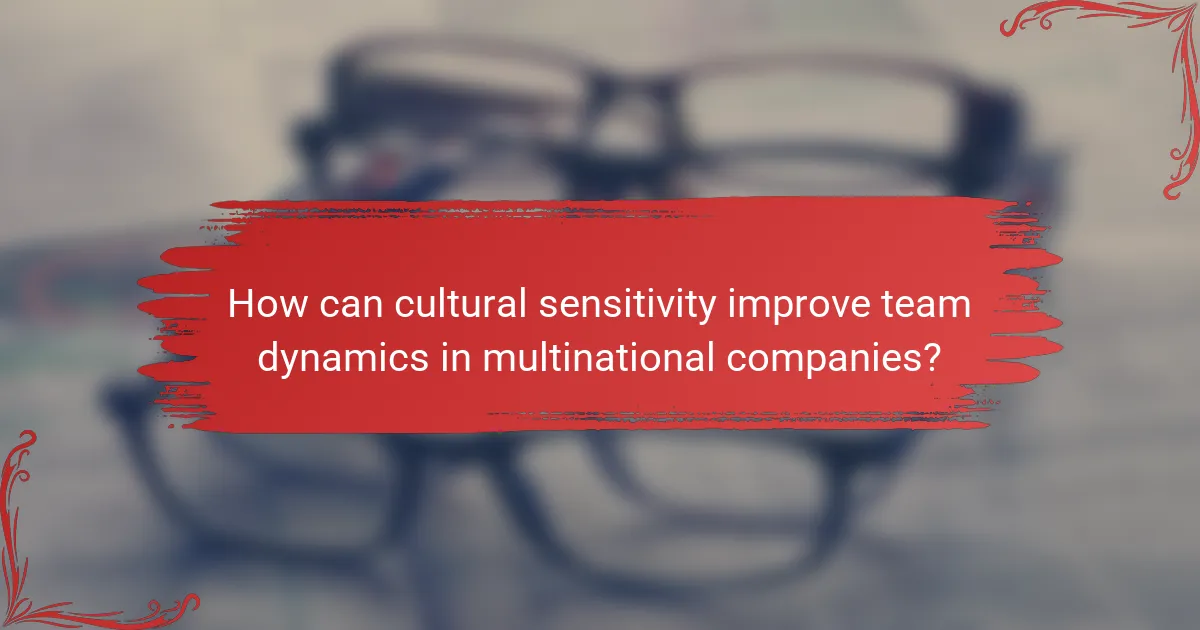 How can cultural sensitivity improve team dynamics in multinational companies?